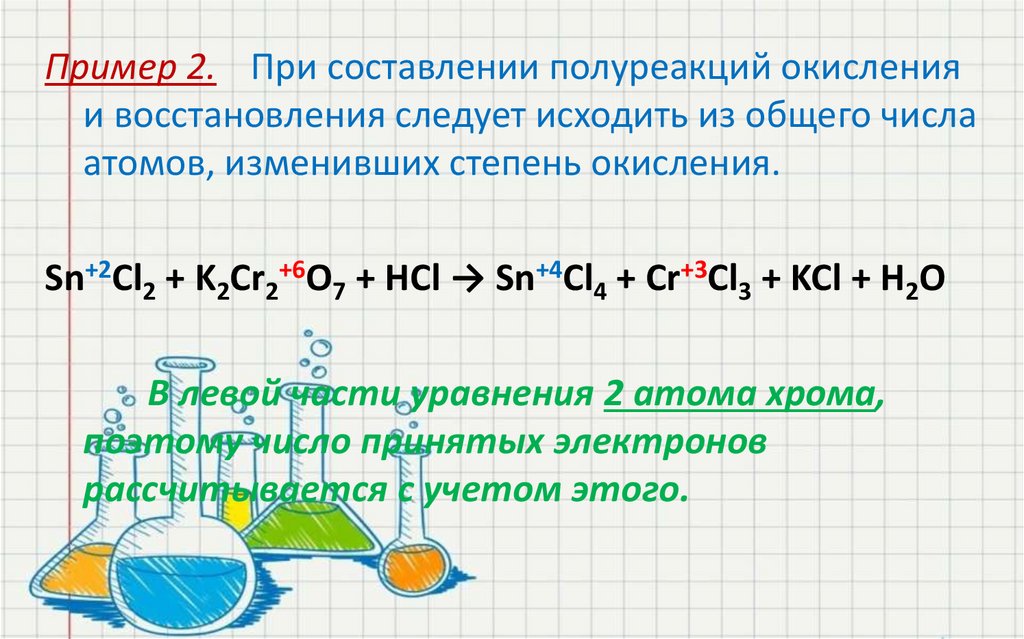 Пример 2. При составлении полуреакций окисления и восстановления следует исходить из общего числа атомов, изменивших степень окисления.

$Sn^{+2}Cl_2 + K_2Cr_2^{+6}O_7 + HCl \rightarrow Sn^{+4}Cl_4 + Cr^{+3}Cl_3 + KCl + H_2O$

В левой части уравнения 2 атома хрома, поэтому число принятых электронов рассчитывается с учетом этого.